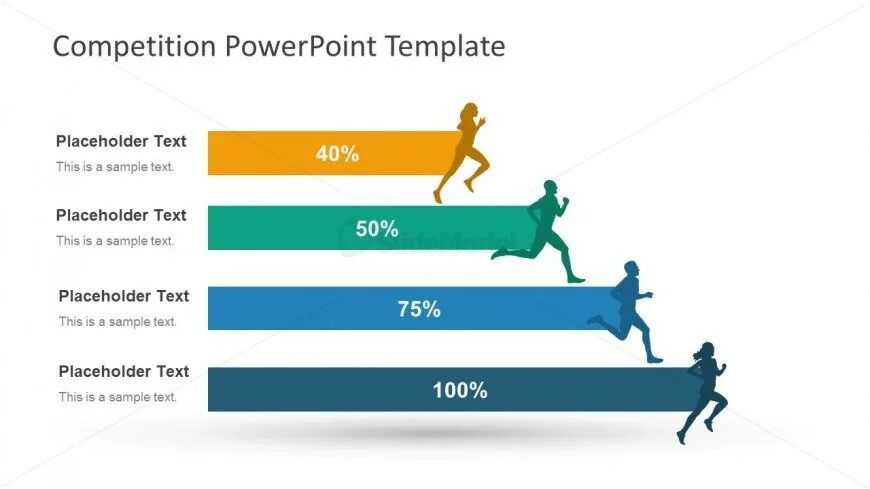 Competition PowerPoint Template

Placeholder Text
This is a sample text.

40%

Placeholder Text
This is a sample text.

50%

SlideModel

Placeholder Text
This is a sample text.

75%

Placeholder Text
This is a sample text.

100%